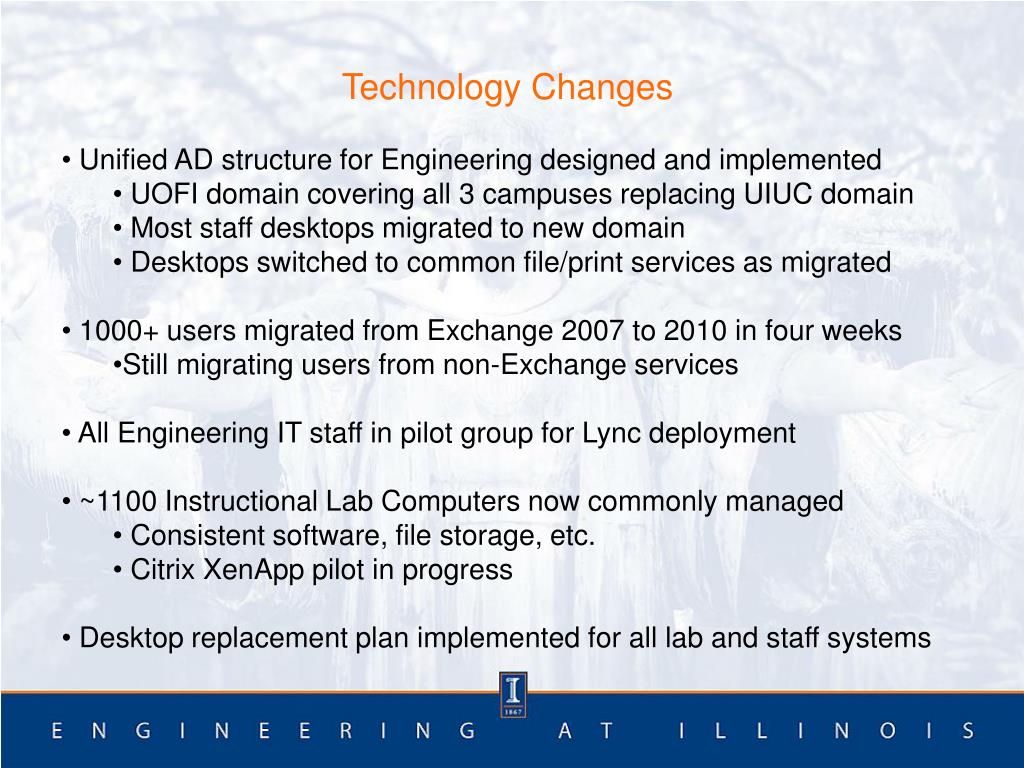 Technology Changes

• Unified AD structure for Engineering designed and implemented
• UOFI domain covering all 3 campuses replacing UIUC domain
• Most staff desktops migrated to new domain
• Desktops switched to common file/print services as migrated

• 1000+ users migrated from Exchange 2007 to 2010 in four weeks
•Still migrating users from non-Exchange services

• All Engineering IT staff in pilot group for Lync deployment

• ~1100 Instructional Lab Computers now commonly managed
• Consistent software, file storage, etc.
• Citrix XenApp pilot in progress

• Desktop replacement plan implemented for all lab and staff systems

I
1867

ENGINEERING AT ILLINOIS